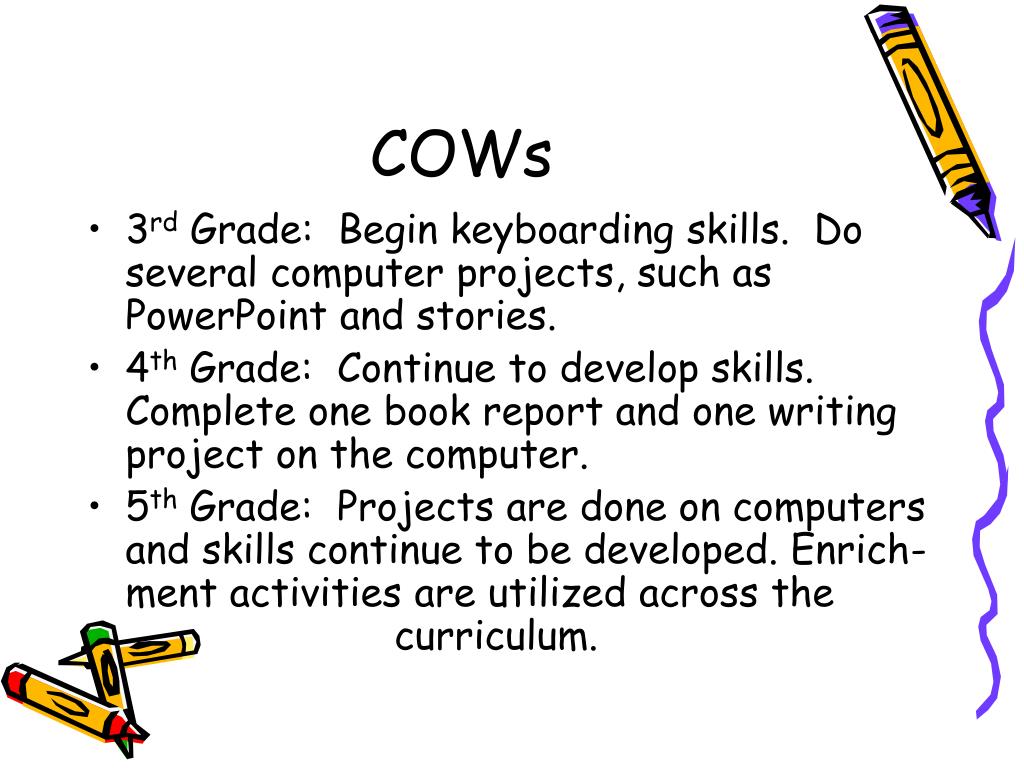 COWs

• 3rd Grade: Begin keyboarding skills. Do several computer projects, such as PowerPoint and stories.
• 4th Grade: Continue to develop skills. Complete one book report and one writing project on the computer.
• 5th Grade: Projects are done on computers and skills continue to be developed. Enrichment activities are utilized across the curriculum.